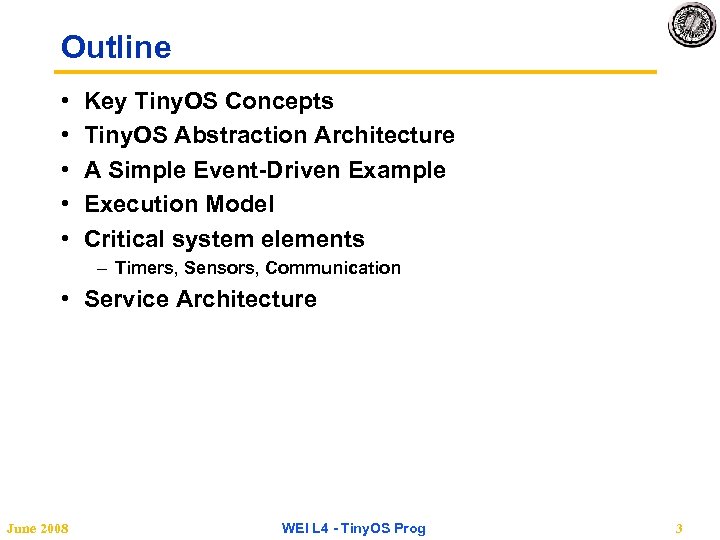 Outline

• Key TinyOS Concepts
• TinyOS Abstraction Architecture
• A Simple Event-Driven Example
• Execution Model
• Critical system elements
– Timers, Sensors, Communication
• Service Architecture

June 2008
WEI L4 - TinyOS Prog
3